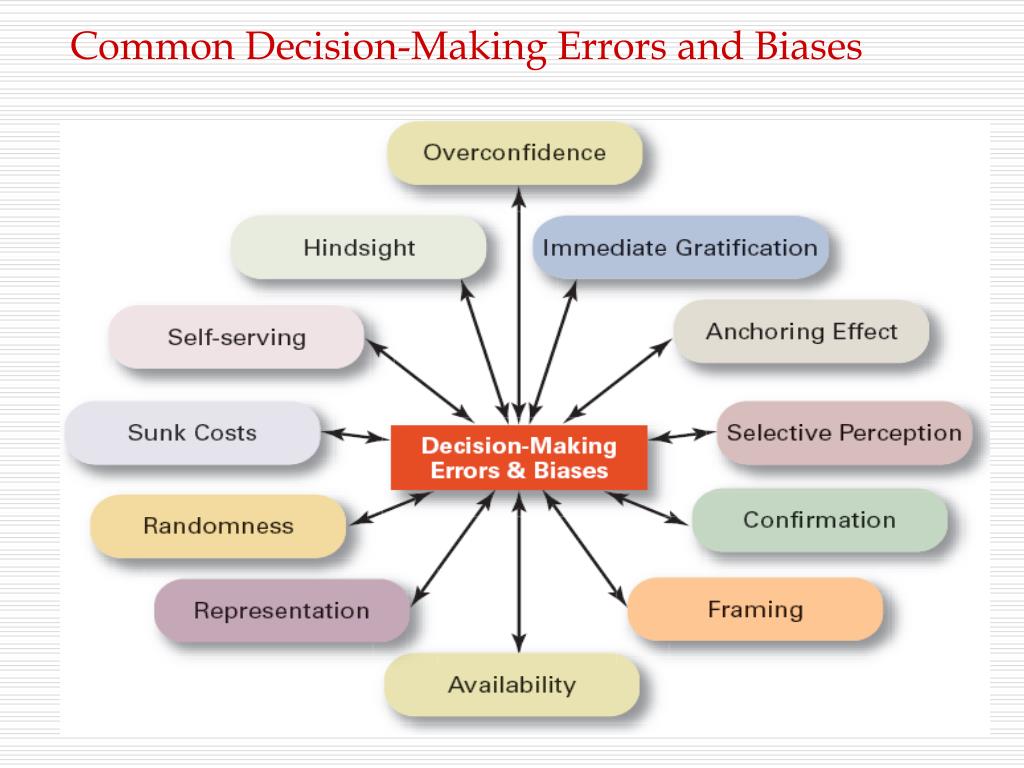 Common Decision-Making Errors and Biases

Overconfidence

Hindsight

Immediate Gratification

Self-serving

Anchoring Effect

Sunk Costs

Decision-Making Errors & Biases

Selective Perception

Randomness

Confirmation

Representation

Framing

Availability